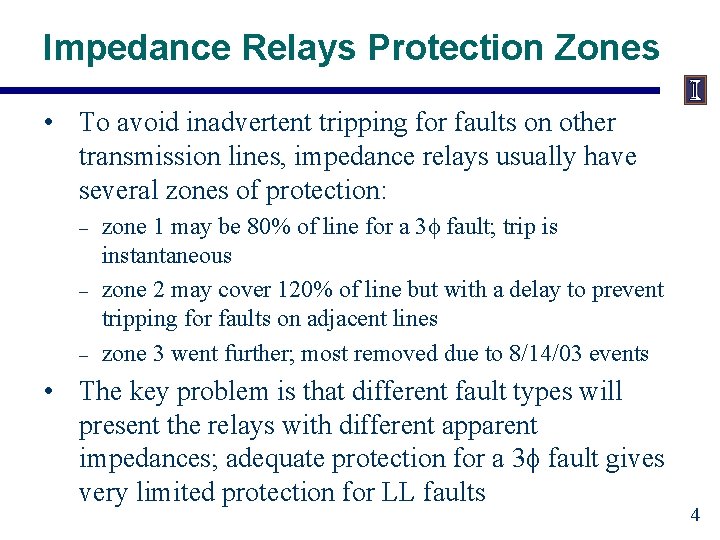 Impedance Relays Protection Zones

I

• To avoid inadvertent tripping for faults on other transmission lines, impedance relays usually have several zones of protection:

– zone 1 may be 80% of line for a 3$\phi$ fault; trip is instantaneous

– zone 2 may cover 120% of line but with a delay to prevent tripping for faults on adjacent lines

– zone 3 went further; most removed due to 8/14/03 events

• The key problem is that different fault types will present the relays with different apparent impedances; adequate protection for a 3$\phi$ fault gives very limited protection for LL faults

4